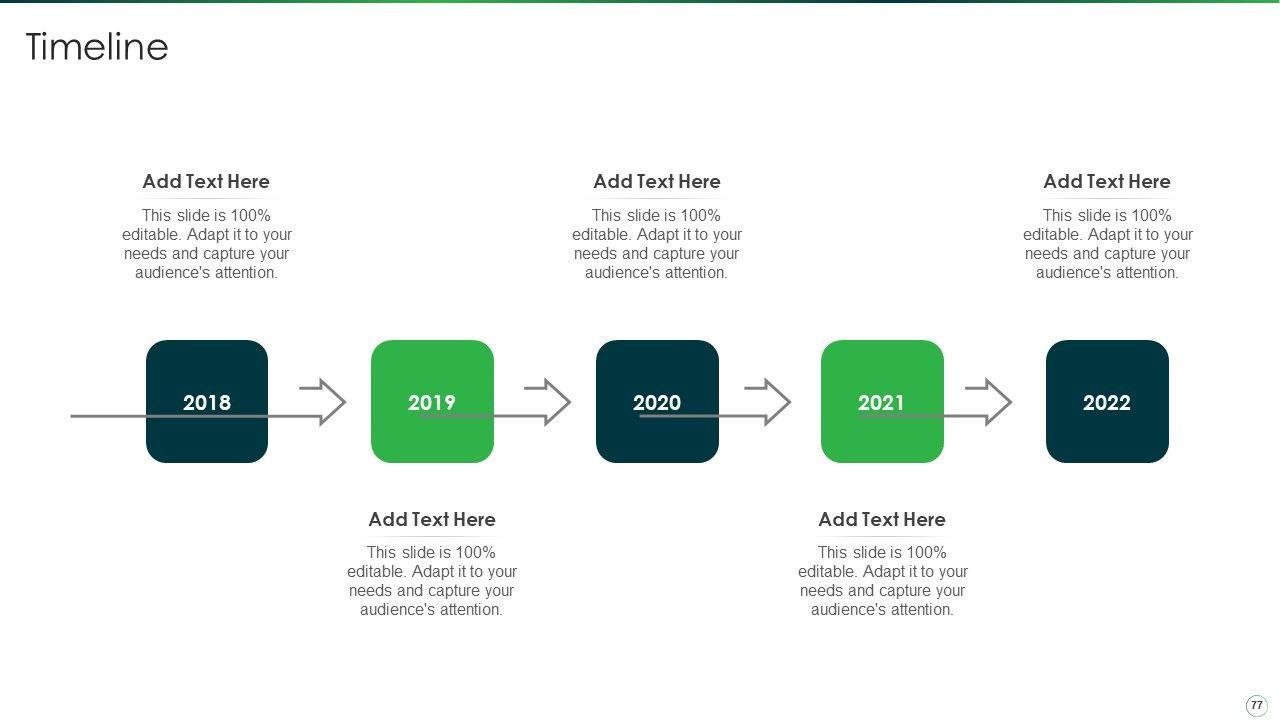 Timeline

Add Text Here

This slide is 100% editable. Adapt it to your needs and capture your audience's attention.

Add Text Here

This slide is 100% editable. Adapt it to your needs and capture your audience's attention.

Add Text Here

This slide is 100% editable. Adapt it to your needs and capture your audience's attention.

2018

2019

2020

2021

2022

Add Text Here

This slide is 100% editable. Adapt it to your needs and capture your audience's attention.

Add Text Here

This slide is 100% editable. Adapt it to your needs and capture your audience's attention.

77